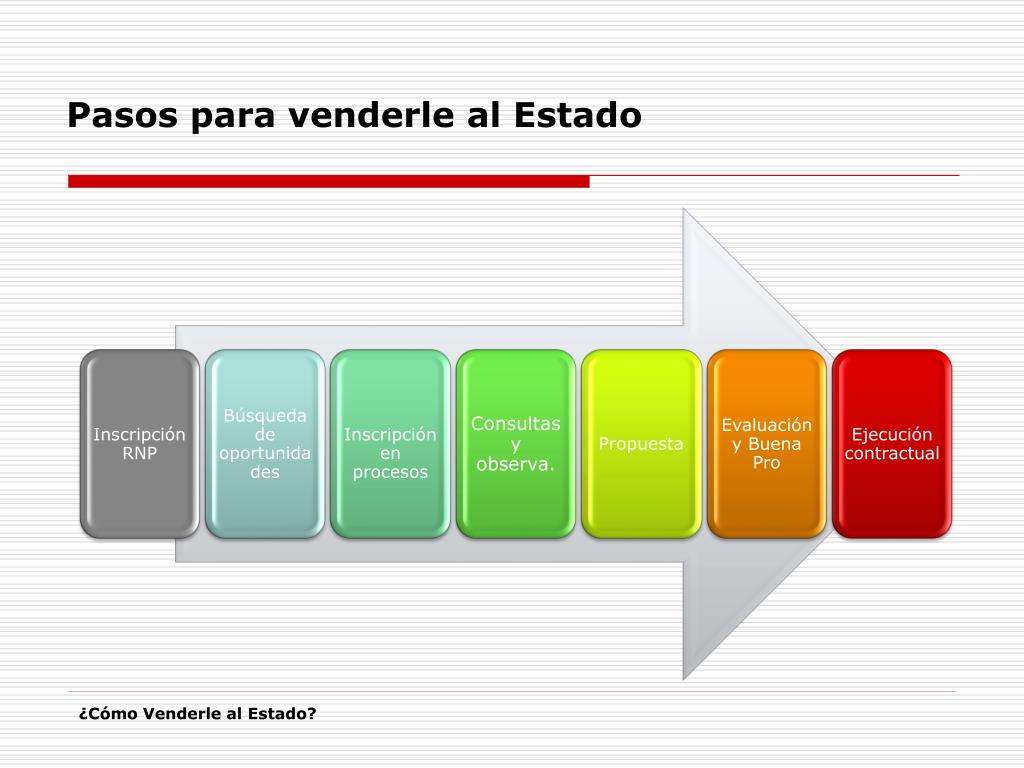 Pasos para venderle al Estado

Inscripción RNP

Búsqueda de oportunidades

Inscripción en procesos

Consultas y observa.

Propuesta

Evaluación y Buena Pro

Ejecución contractual

¿Cómo Venderle al Estado?